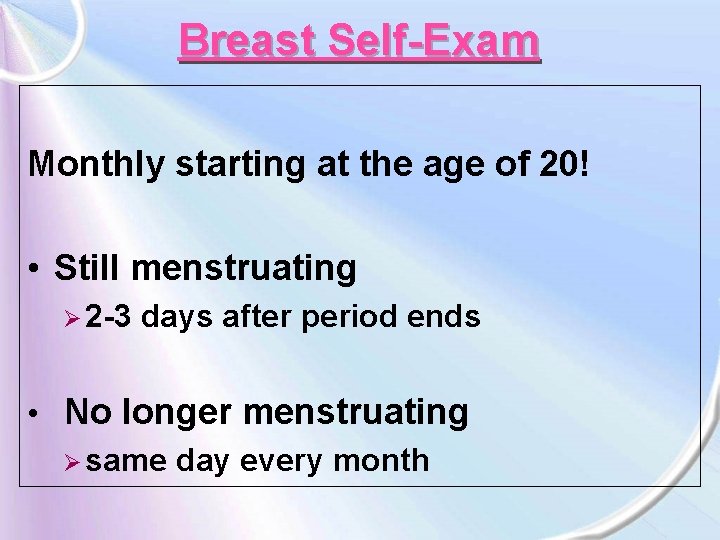 Breast Self-Exam

Monthly starting at the age of 20!

• Still menstruating
  ➢ 2-3 days after period ends

• No longer menstruating
  ➢ same day every month